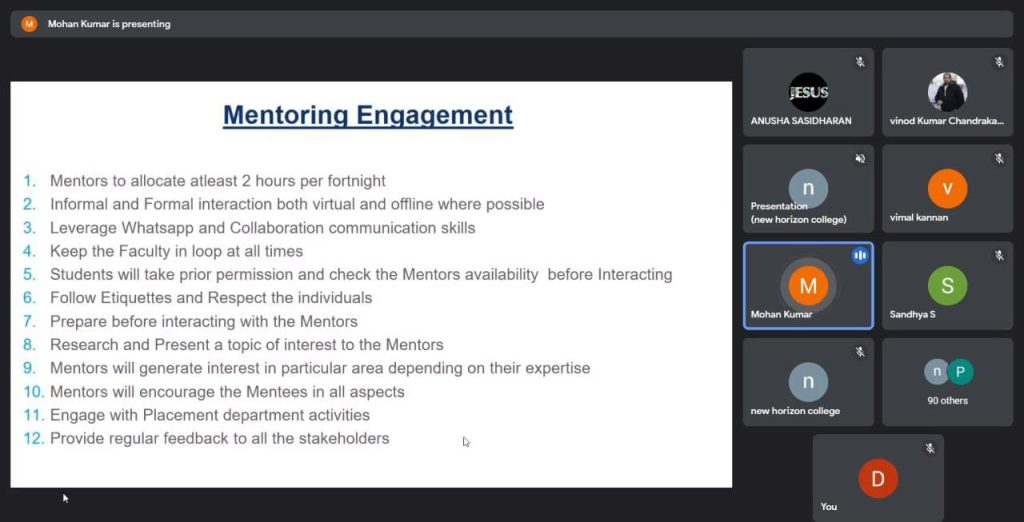 M Mohan Kumar is presenting

Mentoring Engagement

1. Mentors to allocate atleast 2 hours per fortnight
2. Informal and Formal interaction both virtual and offline where possible
3. Leverage Whatsapp and Collaboration communication skills
4. Keep the Faculty in loop at all times
5. Students will take prior permission and check the Mentors availability before Interacting
6. Follow Etiquettes and Respect the individuals
7. Prepare before interacting with the Mentors
8. Research and Present a topic of interest to the Mentors
9. Mentors will generate interest in particular area depending on their expertise
10. Mentors will encourage the Mentees in all aspects
11. Engage with Placement department activities
12. Provide regular feedback to all the stakeholders

JESUS
ANUSHA SASIDHARAN

vinod Kumar Chandraka...

n
Presentation (new horizon college)

v
vimal kannan

M
Mohan Kumar

S
Sandhya S

n
new horizon college

n P
90 others

D
You